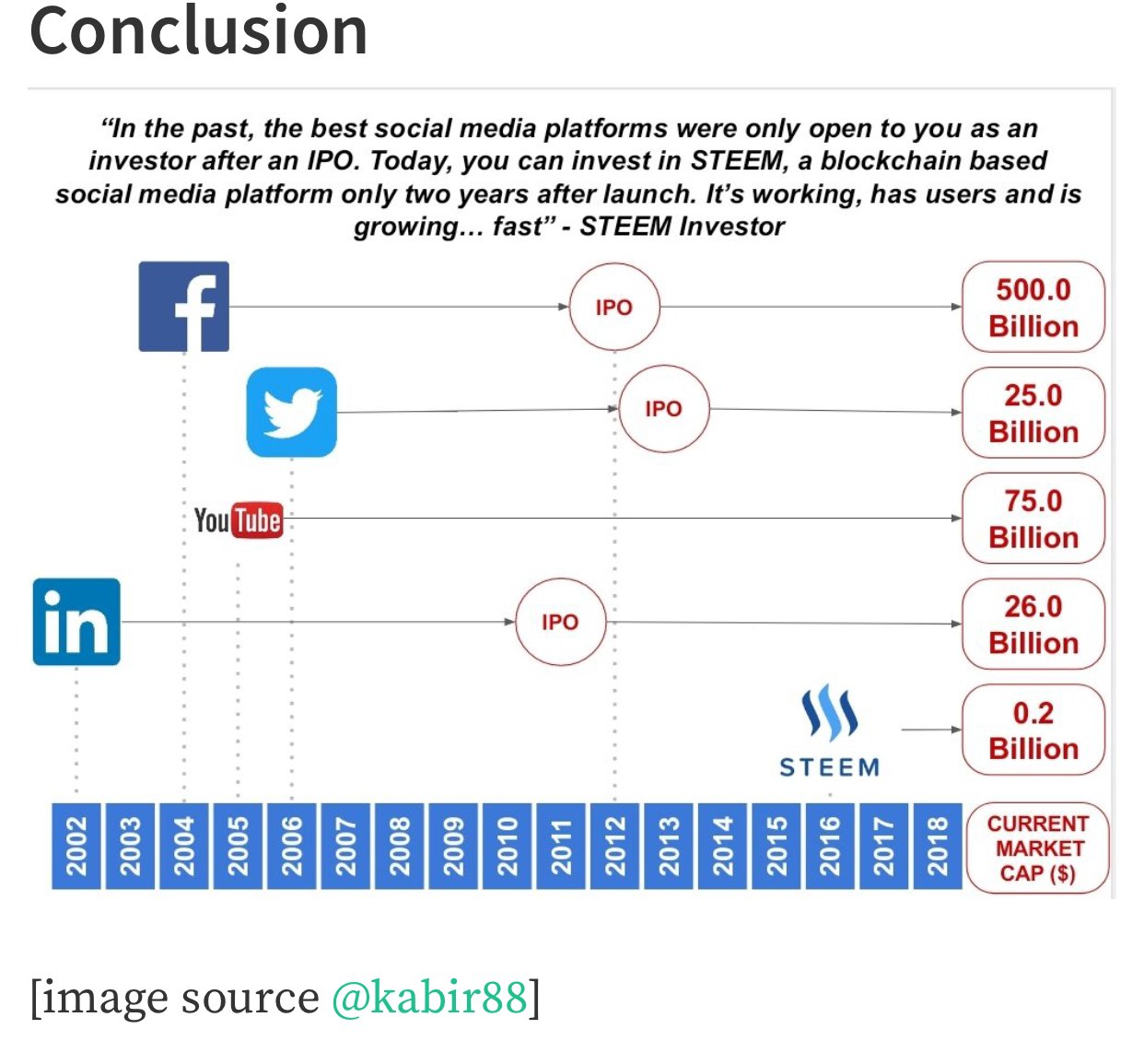 Conclusion

"In the past, the best social media platforms were only open to you as an investor after an IPO. Today, you can invest in STEEM, a blockchain based social media platform only two years after launch. It's working, has users and is growing... fast" - STEEM Investor

f

IPO

500.0 Billion

IPO

25.0 Billion

YouTube

75.0 Billion

in

IPO

26.0 Billion

STEEM

0.2 Billion

2002 2003 2004 2005 2006 2007 2008 2009 2010 2011 2012 2013 2014 2015 2016 2017 2018

CURRENT MARKET CAP ($)

[image source @kabir88]